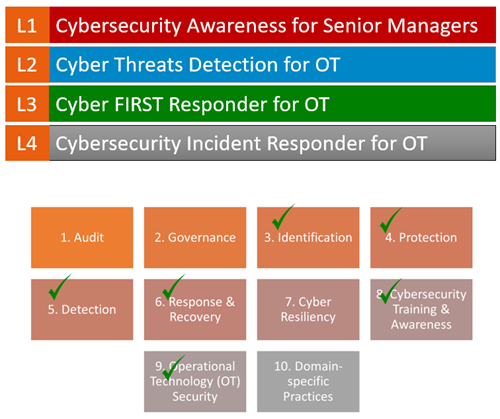 L1 Cybersecurity Awareness for Senior Managers

L2 Cyber Threats Detection for OT

L3 Cyber FIRST Responder for OT

L4 Cybersecurity Incident Responder for OT

1. Audit

2. Governance

3. Identification

4. Protection

5. Detection

6. Response & Recovery

7. Cyber Resiliency

8. Cybersecurity Training & Awareness

9. Operational Technology (OT) Security

10. Domain-specific Practices